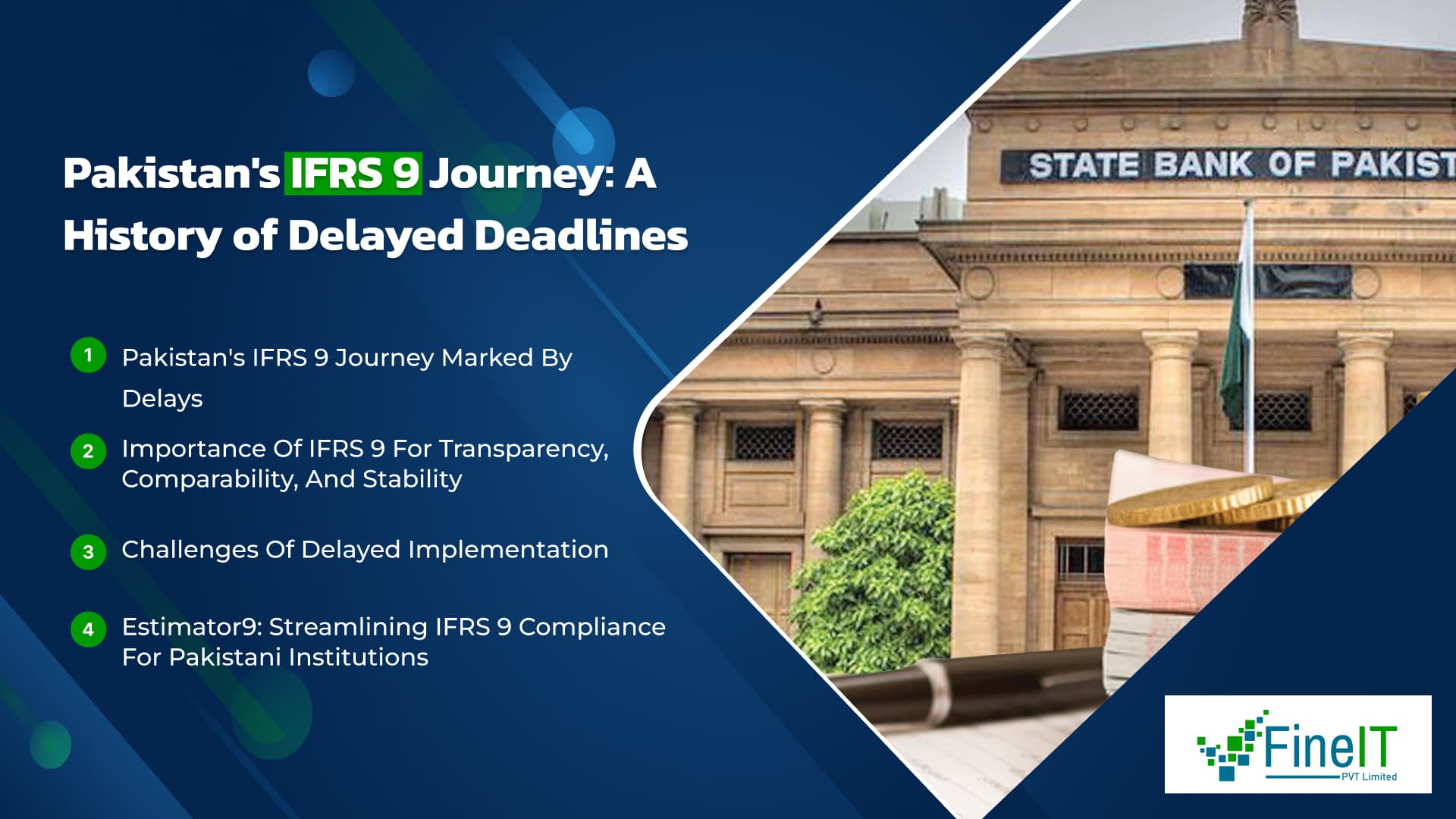 Pakistan's IFRS 9 Journey: A History of Delayed Deadlines

1 Pakistan's IFRS 9 Journey Marked By Delays

2 Importance Of IFRS 9 For Transparency, Comparability, And Stability

3 Challenges Of Delayed Implementation

4 Estimator9: Streamlining IFRS 9 Compliance For Pakistani Institutions

STATE BANK OF PAKIST

FineIT
PVT Limited